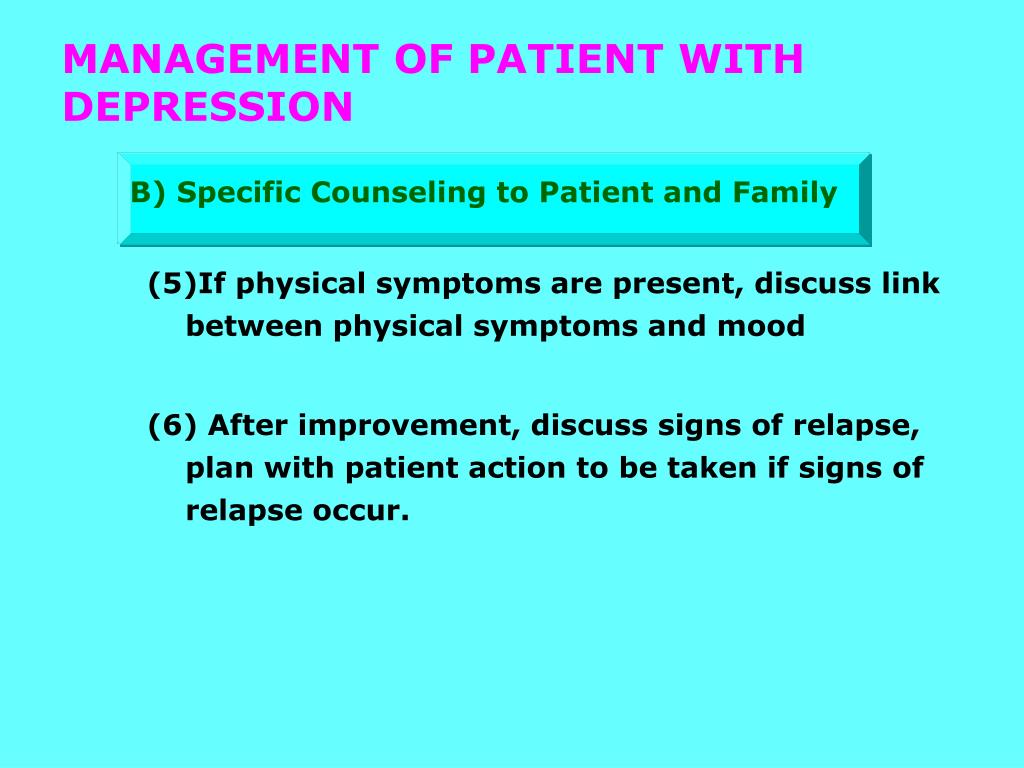 MANAGEMENT OF PATIENT WITH DEPRESSION

B) Specific Counseling to Patient and Family

(5)If physical symptoms are present, discuss link between physical symptoms and mood

(6) After improvement, discuss signs of relapse, plan with patient action to be taken if signs of relapse occur.